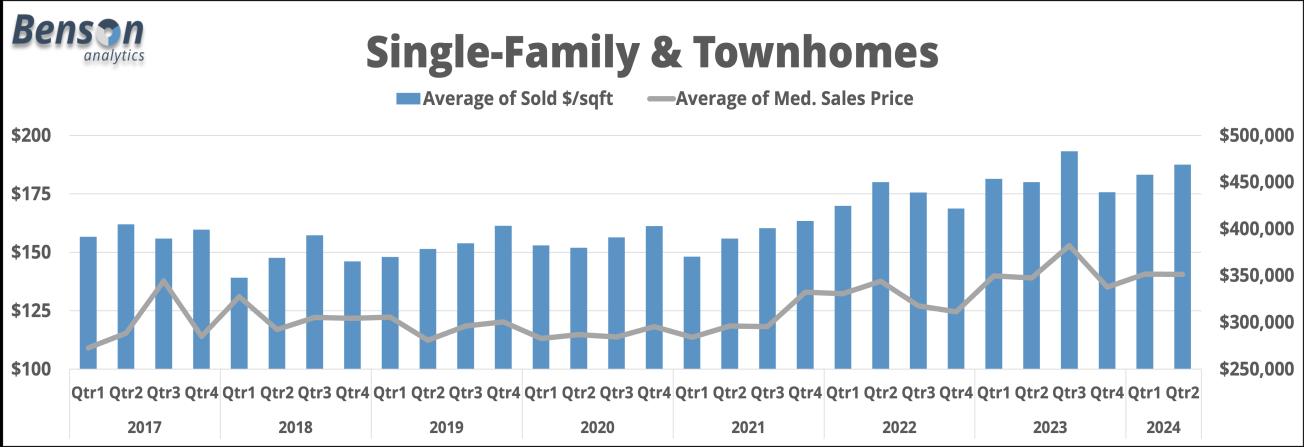 Benson analytics

Single-Family & Townhomes

Average of Sold $/sqft    Average of Med. Sales Price

$200
$175
$150
$125
$100

$500,000
$450,000
$400,000
$350,000
$300,000
$250,000

Qtr1 Qtr2 Qtr3 Qtr4 Qtr1 Qtr2 Qtr3 Qtr4 Qtr1 Qtr2 Qtr3 Qtr4 Qtr1 Qtr2 Qtr3 Qtr4 Qtr1 Qtr2 Qtr3 Qtr4 Qtr1 Qtr2 Qtr3 Qtr4 Qtr1 Qtr2 Qtr3 Qtr4 Qtr1 Qtr2

2017 2018 2019 2020 2021 2022 2023 2024